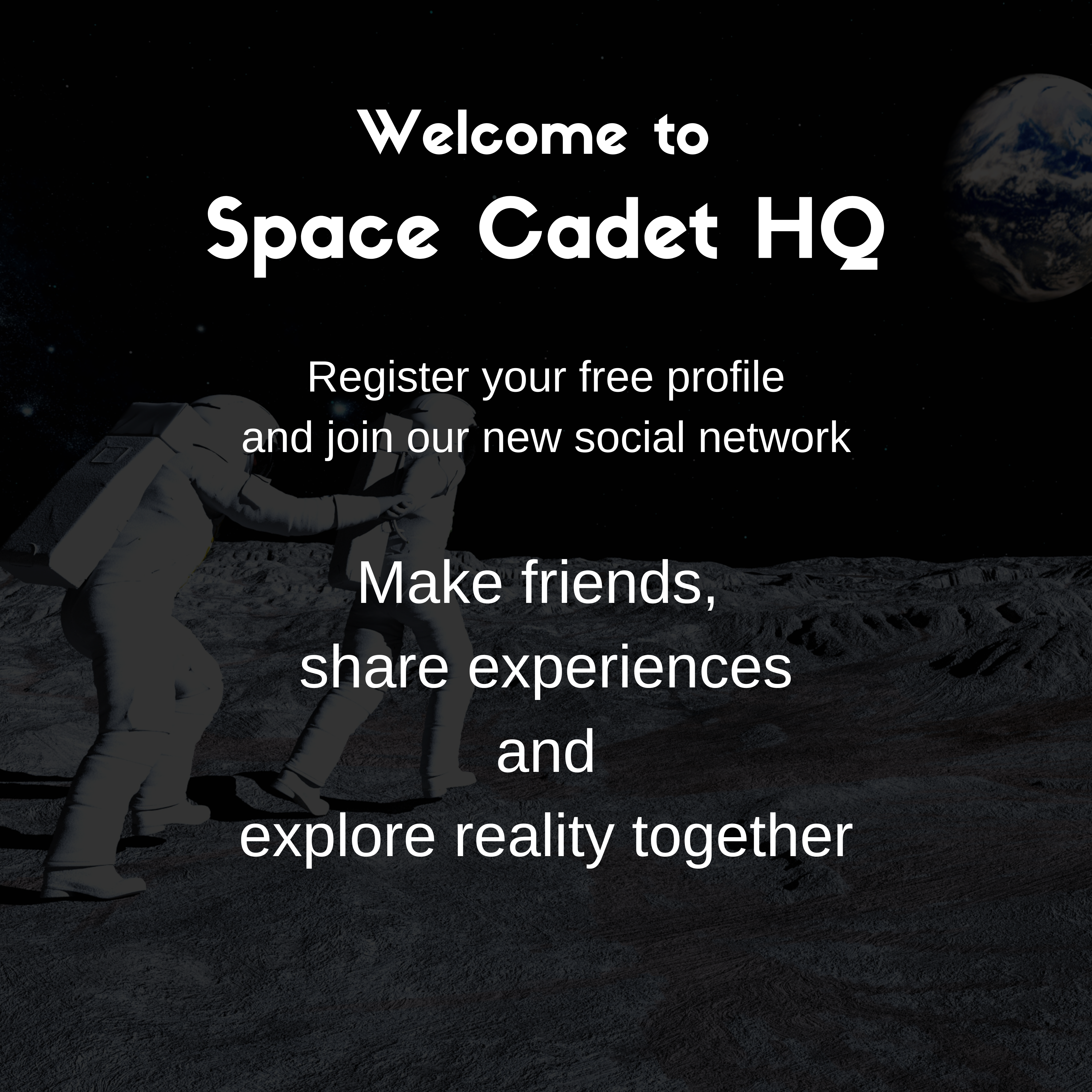 Welcome to
Space Cadet HQ

Register your free profile
and join our new social network

Make friends,
share experiences
and
explore reality together